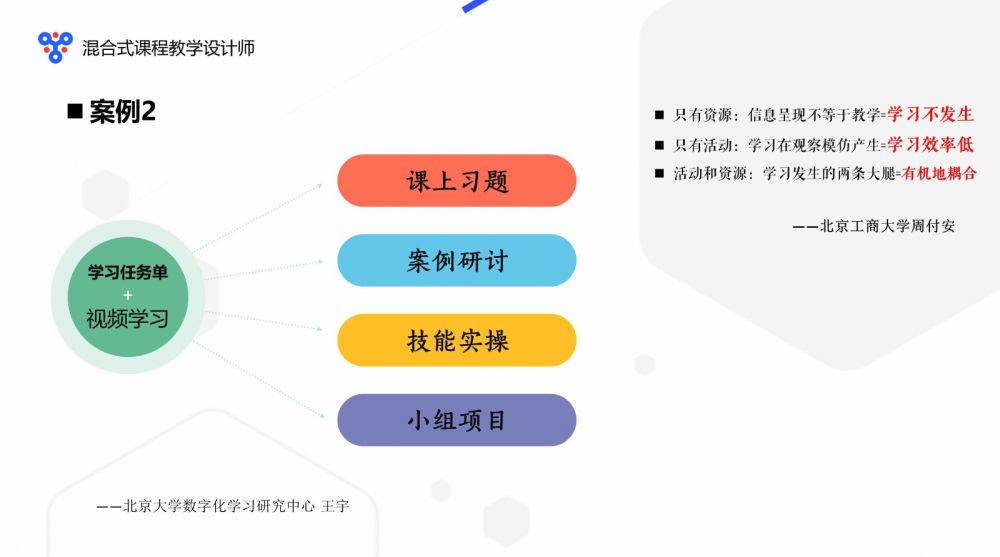 混合式课程教学设计师

■ 案例2

学习任务单
+
视频学习

课上习题

案例研讨

技能实操

小组项目

——北京大学数字化学习研究中心 王宇

■ 只有资源：信息呈现不等于教学=学习不发生
■ 只有活动：学习在观察模仿产生=学习效率低
■ 活动和资源：学习发生的两条大腿=有机地耦合

——北京工商大学周付安